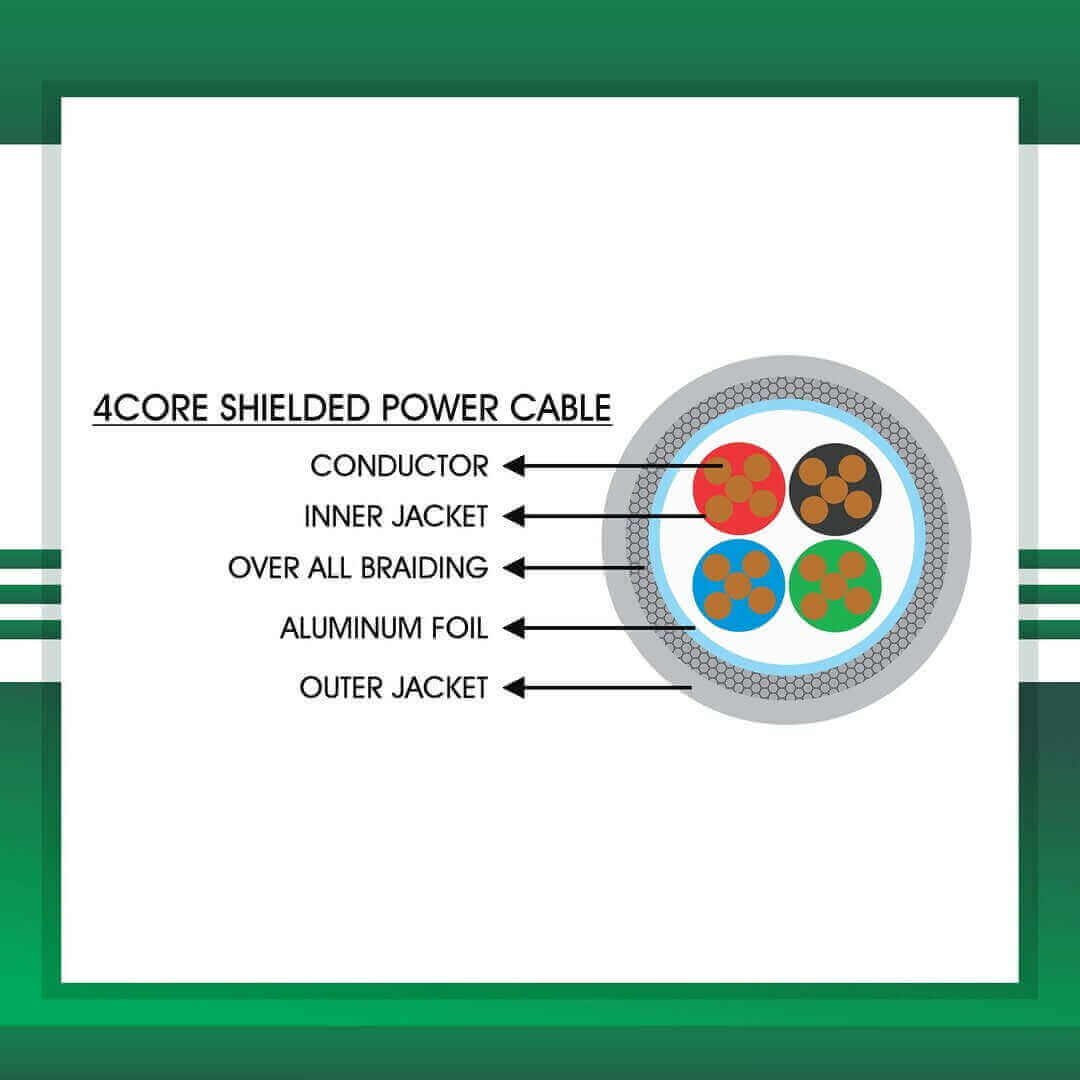 4CORE SHIELDED POWER CABLE

CONDUCTOR

INNER JACKET

OVER ALL BRAIDING

ALUMINUM FOIL

OUTER JACKET